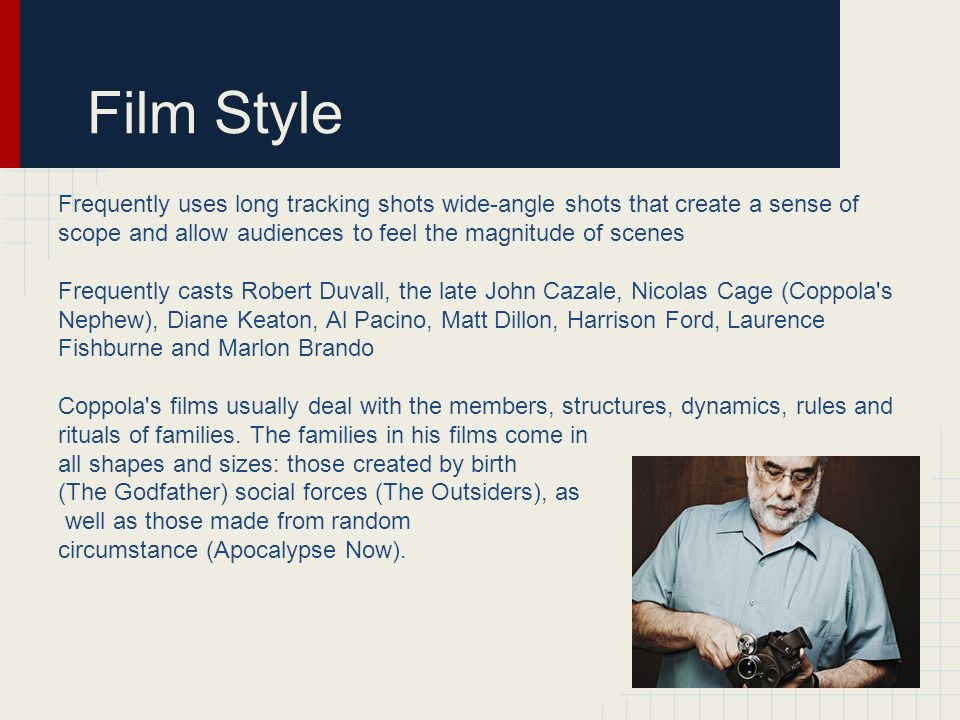 Film Style

Frequently uses long tracking shots wide-angle shots that create a sense of scope and allow audiences to feel the magnitude of scenes

Frequently casts Robert Duvall, the late John Cazale, Nicolas Cage (Coppola's Nephew), Diane Keaton, Al Pacino, Matt Dillon, Harrison Ford, Laurence Fishburne and Marlon Brando

Coppola's films usually deal with the members, structures, dynamics, rules and rituals of families. The families in his films come in all shapes and sizes: those created by birth (The Godfather) social forces (The Outsiders), as well as those made from random circumstance (Apocalypse Now).